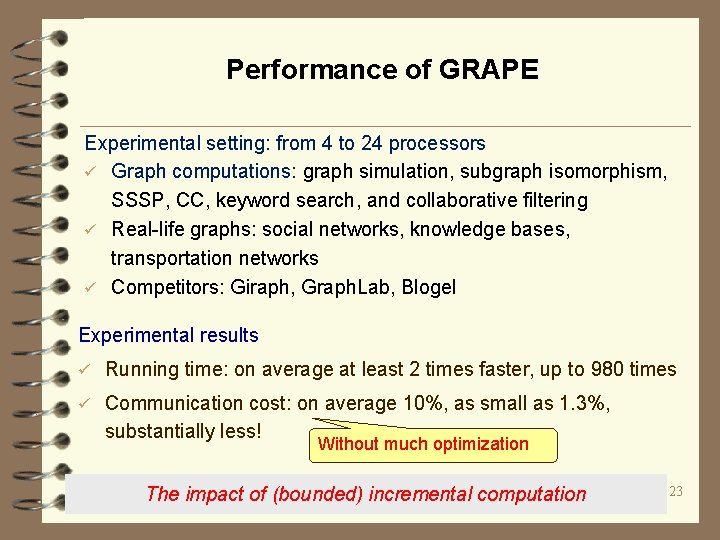 Performance of GRAPE

Experimental setting: from 4 to 24 processors

✓ Graph computations: graph simulation, subgraph isomorphism, SSSP, CC, keyword search, and collaborative filtering

✓ Real-life graphs: social networks, knowledge bases, transportation networks

✓ Competitors: Giraph, GraphLab, Blogel

Experimental results

✓ Running time: on average at least 2 times faster, up to 980 times

✓ Communication cost: on average 10%, as small as 1.3%, substantially less!

Without much optimization

The impact of (bounded) incremental computation

23